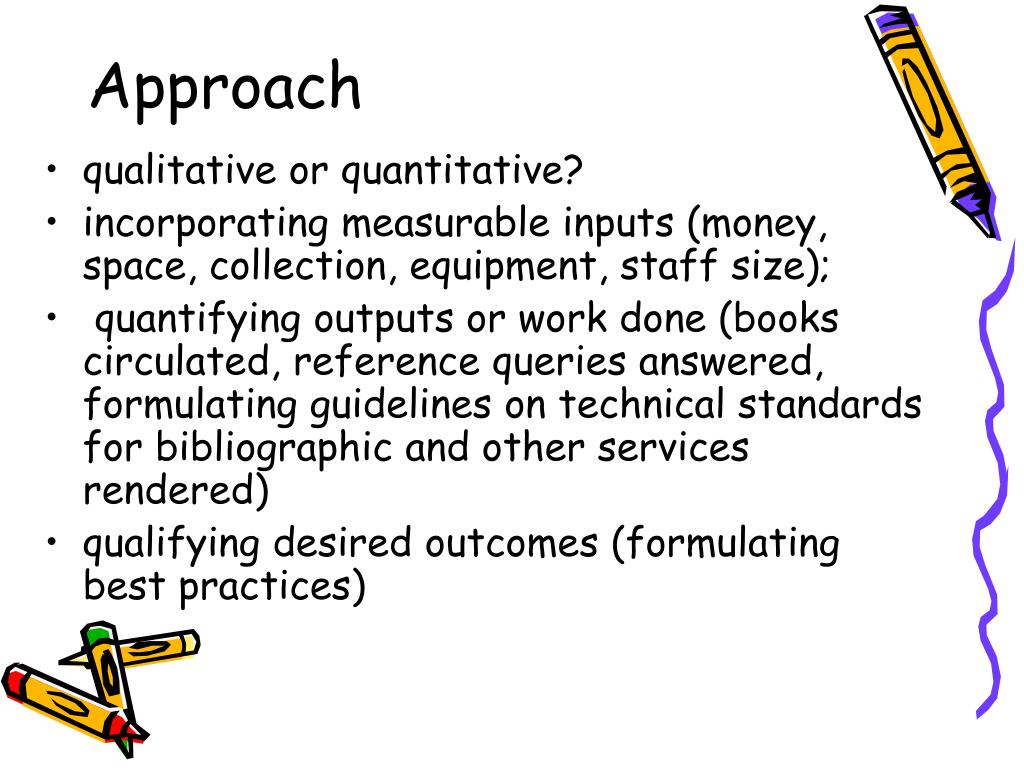 Approach

• qualitative or quantitative?
• incorporating measurable inputs (money, space, collection, equipment, staff size);
• quantifying outputs or work done (books circulated, reference queries answered, formulating guidelines on technical standards for bibliographic and other services rendered)
• qualifying desired outcomes (formulating best practices)